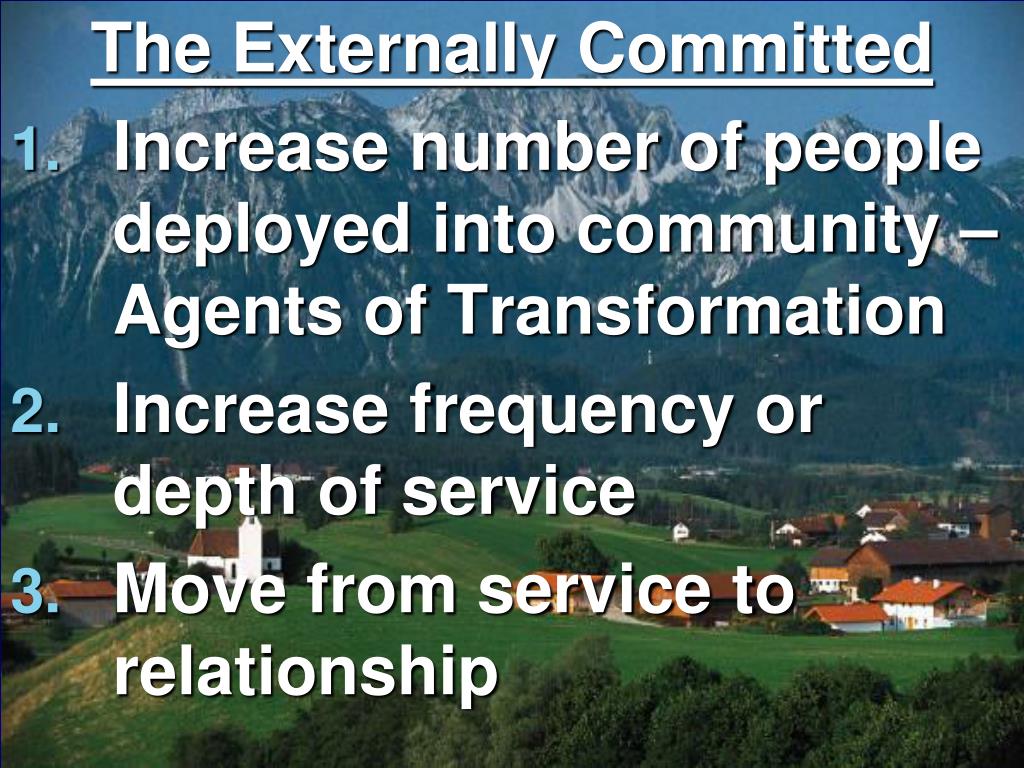 The Externally Committed

1. Increase number of people deployed into community – Agents of Transformation
2. Increase frequency or depth of service
3. Move from service to relationship